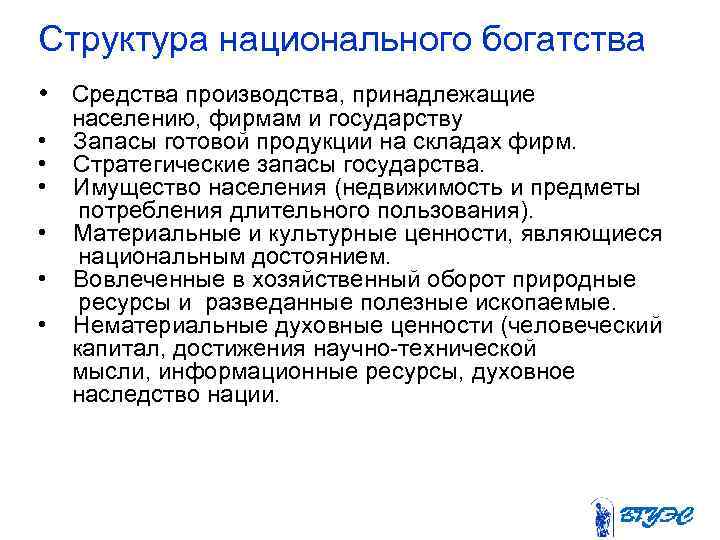 Структура национального богатства

• Средства производства, принадлежащие населению, фирмам и государству
• Запасы готовой продукции на складах фирм.
• Стратегические запасы государства.
• Имущество населения (недвижимость и предметы потребления длительного пользования).
• Материальные и культурные ценности, являющиеся национальным достоянием.
• Вовлеченные в хозяйственный оборот природные ресурсы и разведанные полезные ископаемые.
• Нематериальные духовные ценности (человеческий капитал, достижения научно-технической мысли, информационные ресурсы, духовное наследство нации.

ВГУЭС